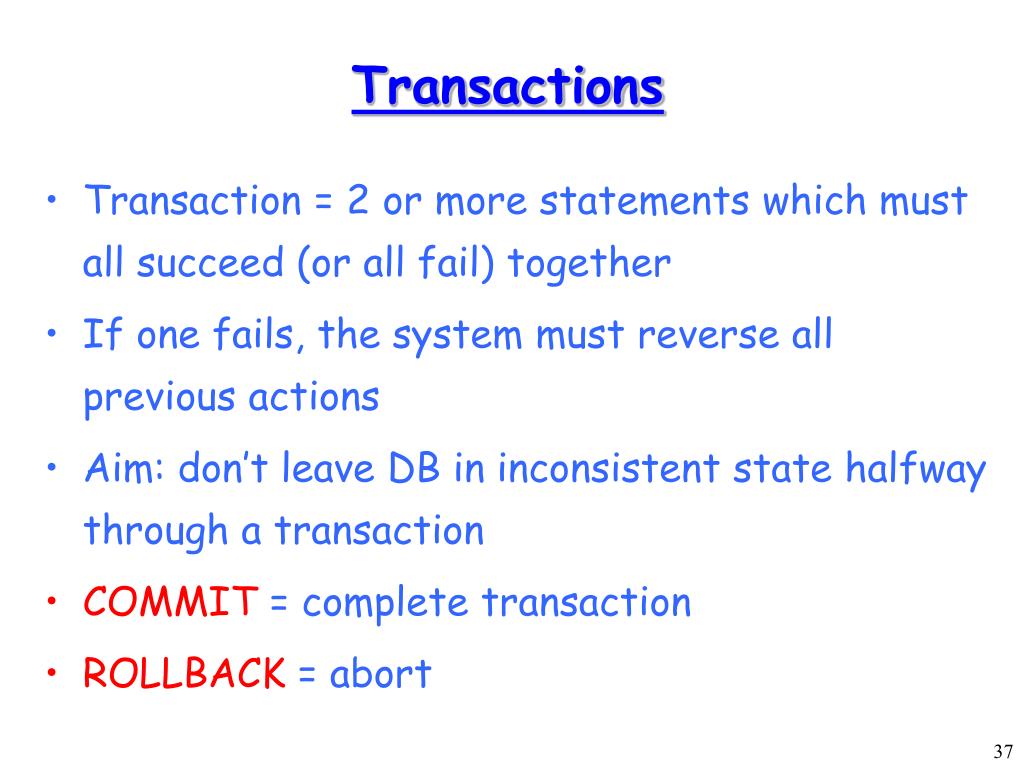 Transactions

• Transaction = 2 or more statements which must all succeed (or all fail) together

• If one fails, the system must reverse all previous actions

• Aim: don't leave DB in inconsistent state halfway through a transaction

• COMMIT = complete transaction

• ROLLBACK = abort

37